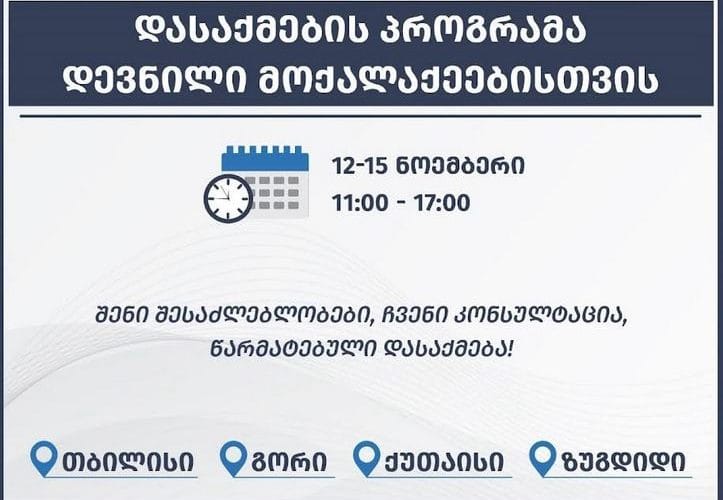 დასაქმების პროგრამა
დევნილი მოქალაქეებისთვის

12-15 ნოემბერი
11:00 - 17:00

შენი შესაძლებლობები, ჩვენი კონსულტაცია, წარმატებული დასაქმება!

თბილისი გორი ქუთაისი ზუგდიდი